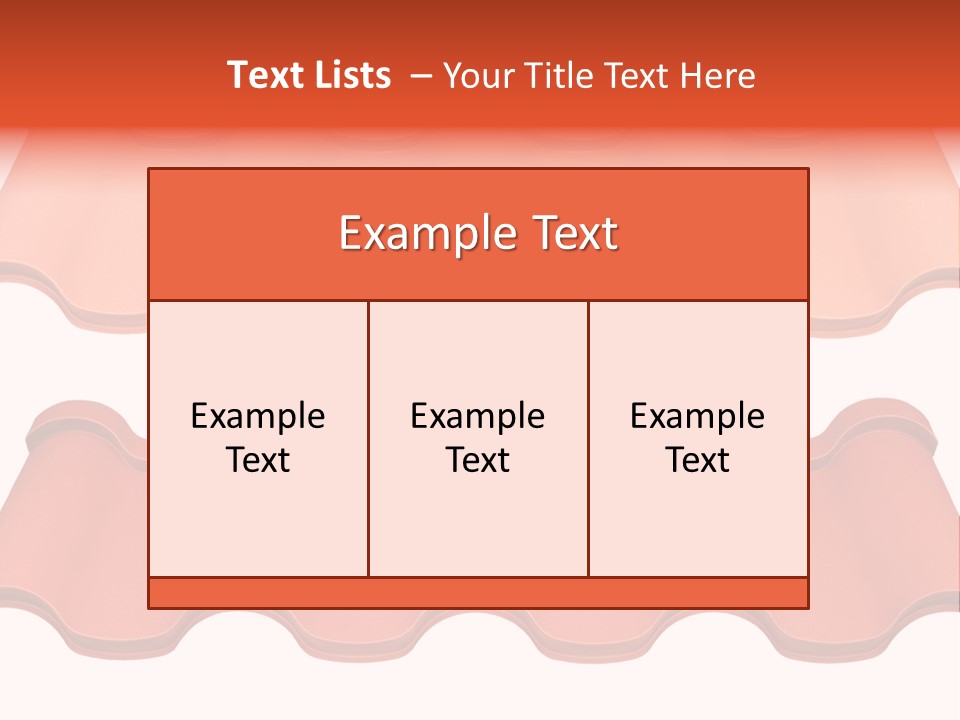 Text Lists – Your Title Text Here

Example Text

Example Text

Example Text

Example Text